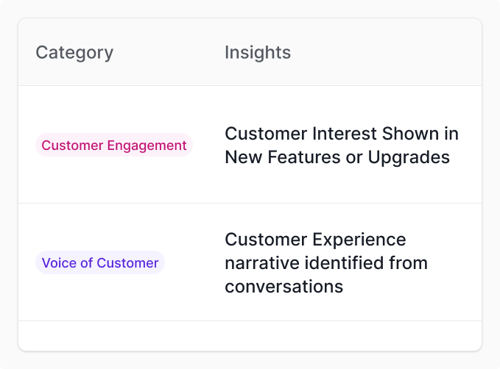 | Category | Insights |
|---|---|
| Customer Engagement | Customer Interest Shown in New Features or Upgrades |
| Voice of Customer | Customer Experience narrative identified from conversations |